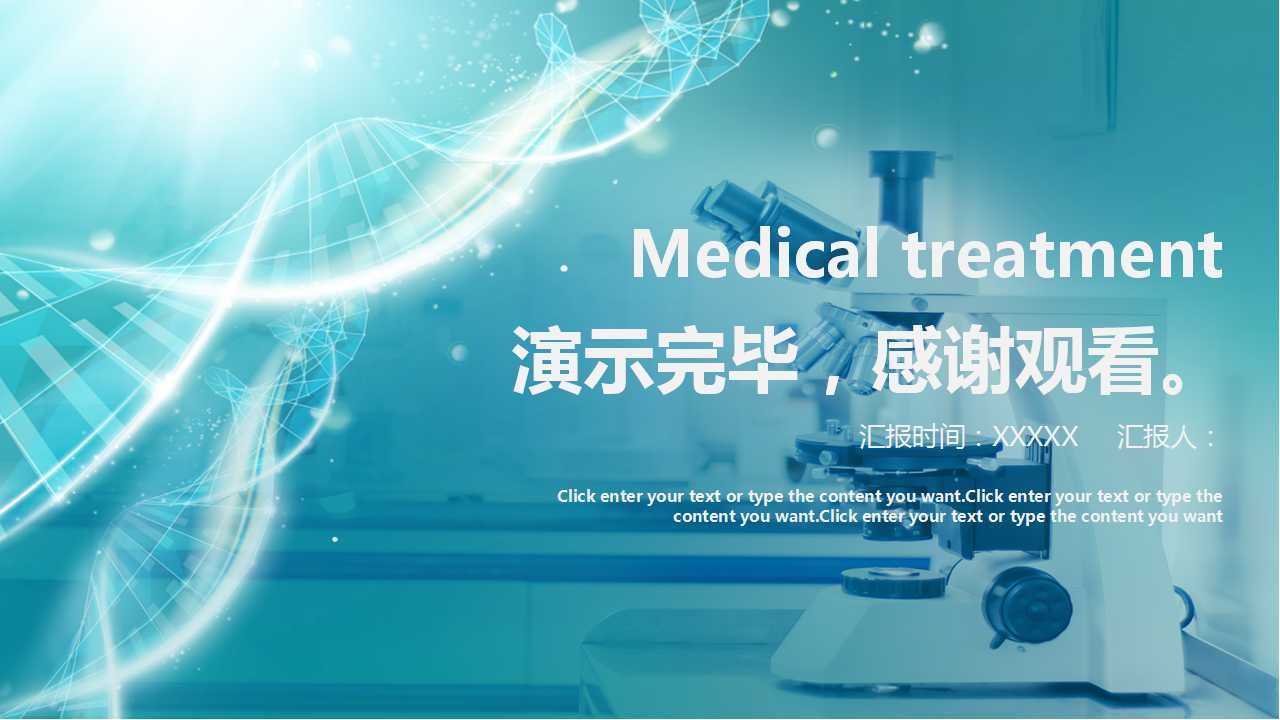 Medical treatment

演示完毕，感谢观看。

汇报时间：XXXXX　汇报人：

Click enter your text or type the content you want.Click enter your text or type the content you want.Click enter your text or type the content you want